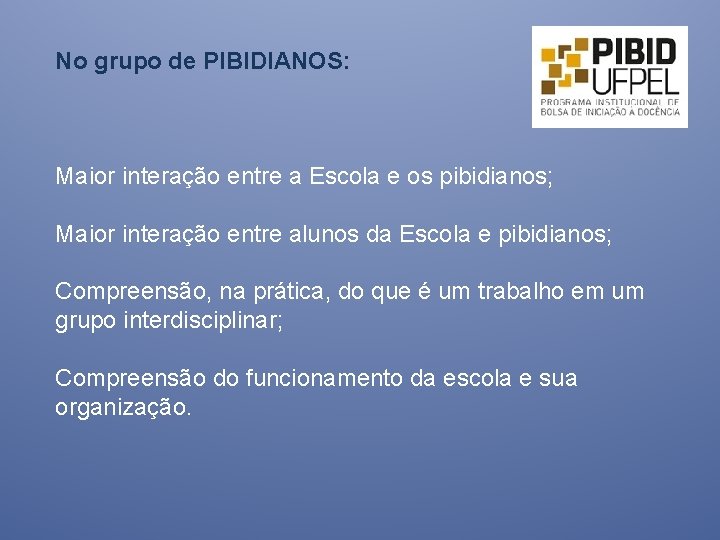 No grupo de PIBIDIANOS:

PIBID
UFPEL
PROGRAMA INSTITUCIONAL DE BOLSA DE INICIAÇÃO À DOCÊNCIA

Maior interação entre a Escola e os pibidianos;

Maior interação entre alunos da Escola e pibidianos;

Compreensão, na prática, do que é um trabalho em um grupo interdisciplinar;

Compreensão do funcionamento da escola e sua organização.